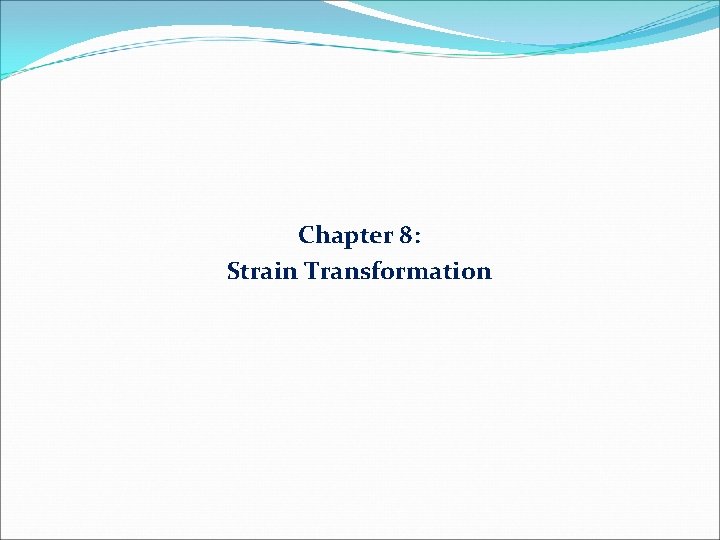 Chapter 8:
Strain Transformation